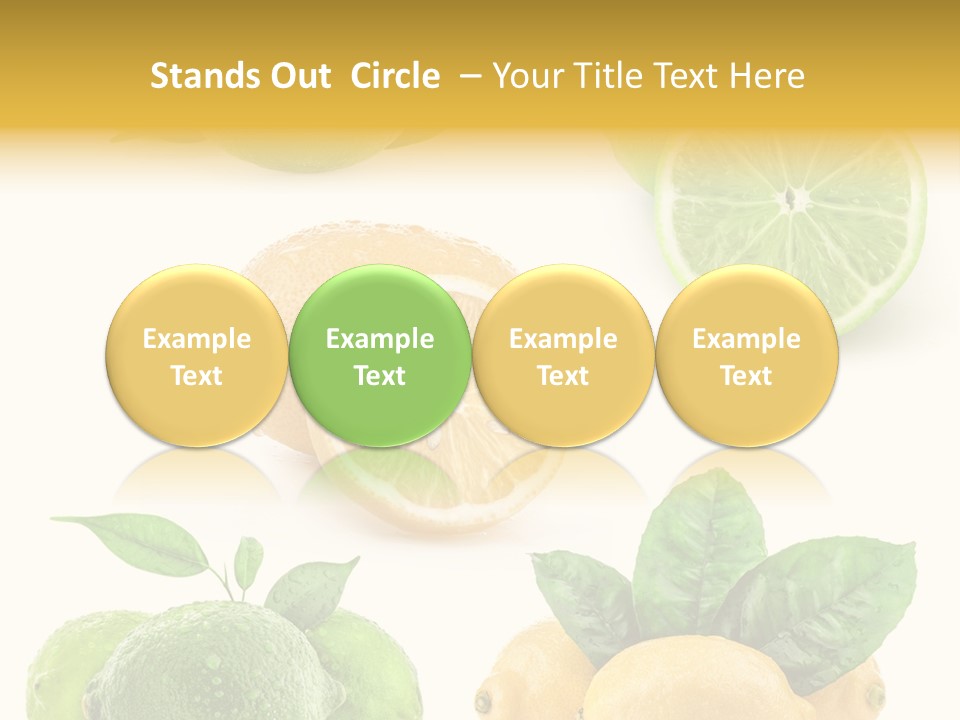 Stands Out Circle – Your Title Text Here

Example Text

Example Text

Example Text

Example Text